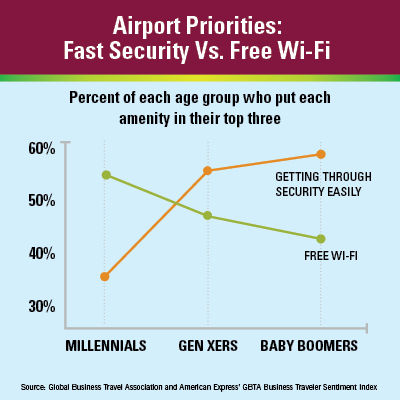 Airport Priorities:
Fast Security Vs. Free Wi-Fi

Percent of each age group who put each amenity in their top three

60%
50%
40%
30%

GETTING THROUGH SECURITY EASILY

FREE WI-FI

MILLENNIALS
GEN XERS
BABY BOOMERS

Source: Global Business Travel Association and American Express' GBTA Business Traveler Sentiment Index